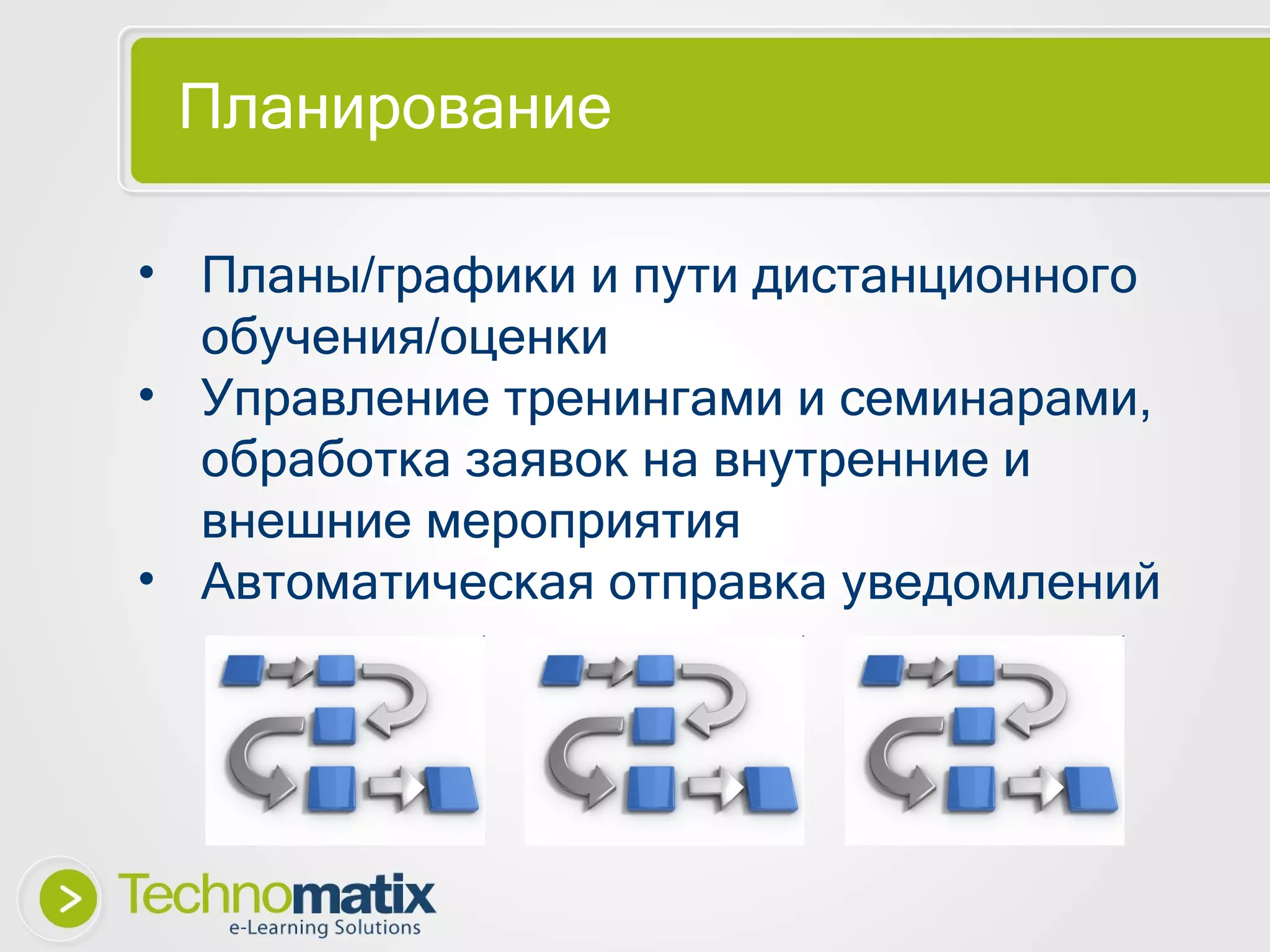 Планирование

• Планы/графики и пути дистанционного обучения/оценки
• Управление тренингами и семинарами, обработка заявок на внутренние и внешние мероприятия
• Автоматическая отправка уведомлений

Technomatix
e-Learning Solutions